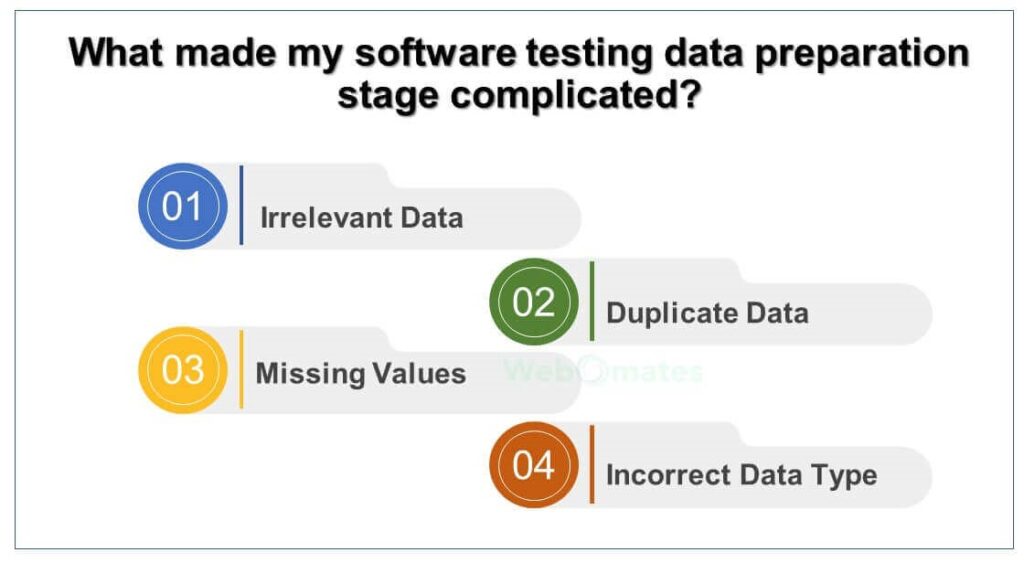 What made my software testing data preparation stage complicated?

01 Irrelevant Data

02 Duplicate Data

03 Missing Values

Webomates

04 Incorrect Data Type